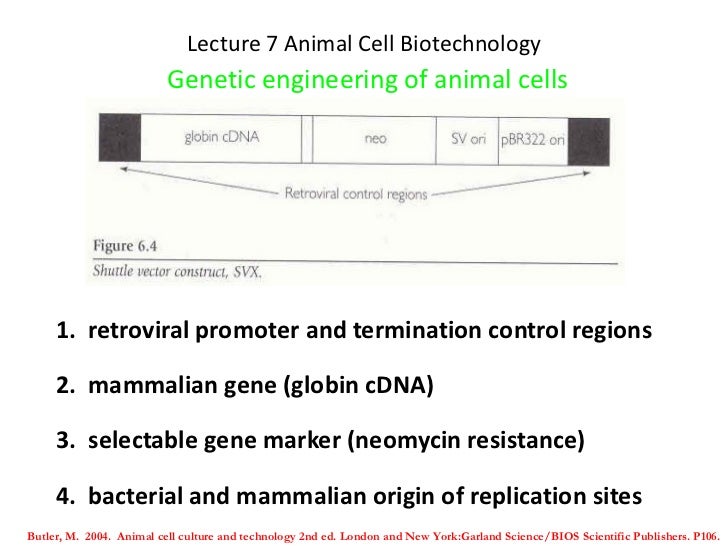 Lecture 7 Animal Cell Biotechnology

Genetic engineering of animal cells

globin cDNA

neo

SV ori

pBR322 ori

Retroviral control regions

Figure 6.4

Shuttle vector construct, SVX.

1. retroviral promoter and termination control regions

2. mammalian gene (globin cDNA)

3. selectable gene marker (neomycin resistance)

4. bacterial and mammalian origin of replication sites

Butler, M. 2004. Animal cell culture and technology 2nd ed. London and New York:Garland Science/BIOS Scientific Publishers. P106.